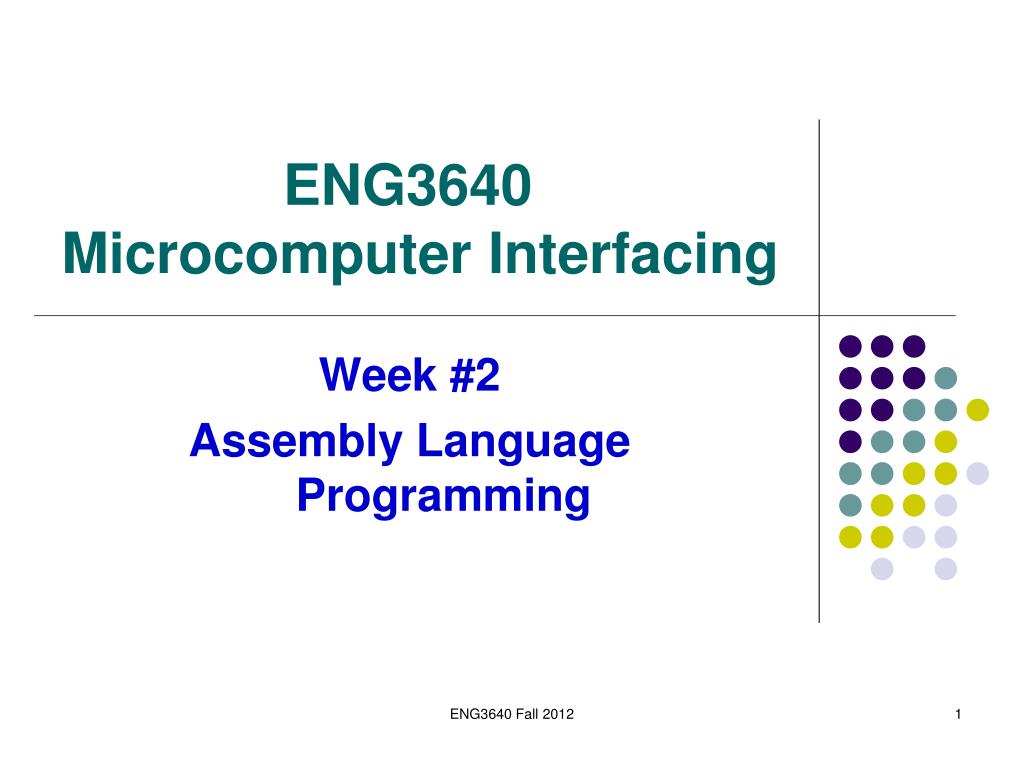 ENG3640
Microcomputer Interfacing

Week #2
Assembly Language Programming

ENG3640 Fall 2012

1